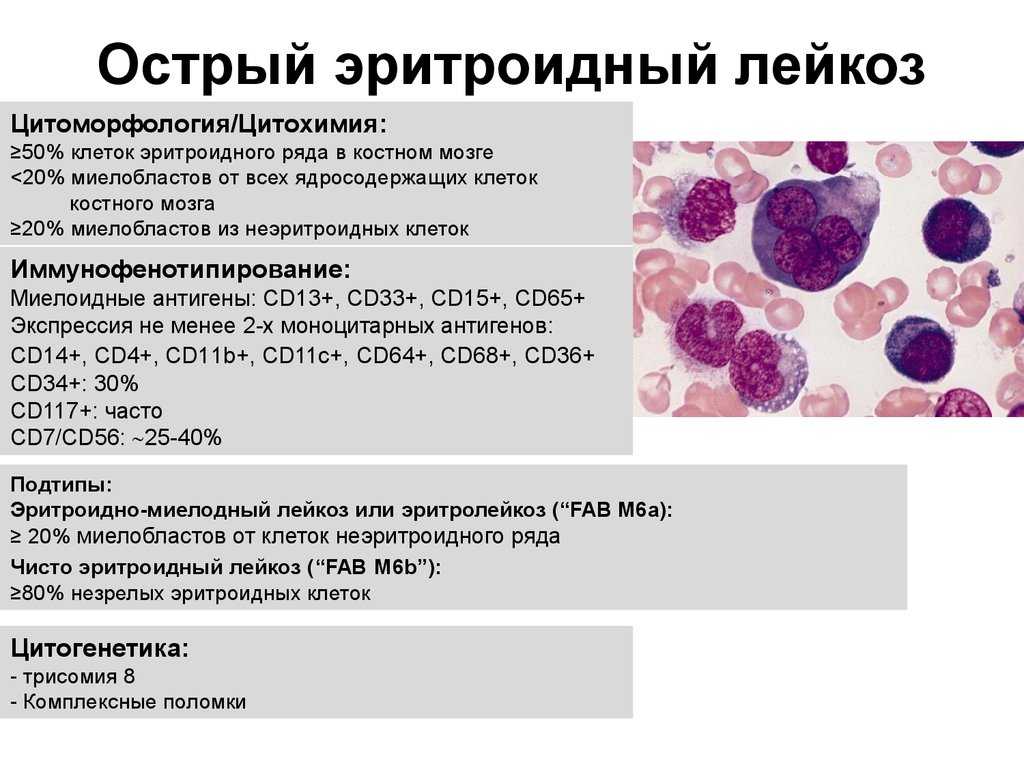 Острый эритроидный лейкоз

Цитоморфология/Цитохимия:
≥50% клеток эритроидного ряда в костном мозге
<20% миелобластов от всех ядросодержащих клеток костного мозга
≥20% миелобластов из неэритроидных клеток

Иммунофенотипирование:
Миелоидные антигены: CD13+, CD33+, CD15+, CD65+
Экспрессия не менее 2-х моноцитарных антигенов:
CD14+, CD4+, CD11b+, CD11c+, CD64+, CD68+, CD36+
CD34+: 30%
CD117+: часто
CD7/CD56: ~25-40%

Подтипы:
Эритроидно-миелодный лейкоз или эритролейкоз (“FAB M6a):
≥ 20% миелобластов от клеток неэритроидного ряда
Чисто эритроидный лейкоз (“FAB M6b”):
≥80% незрелых эритроидных клеток

Цитогенетика:
- трисомия 8
- Комплексные поломки